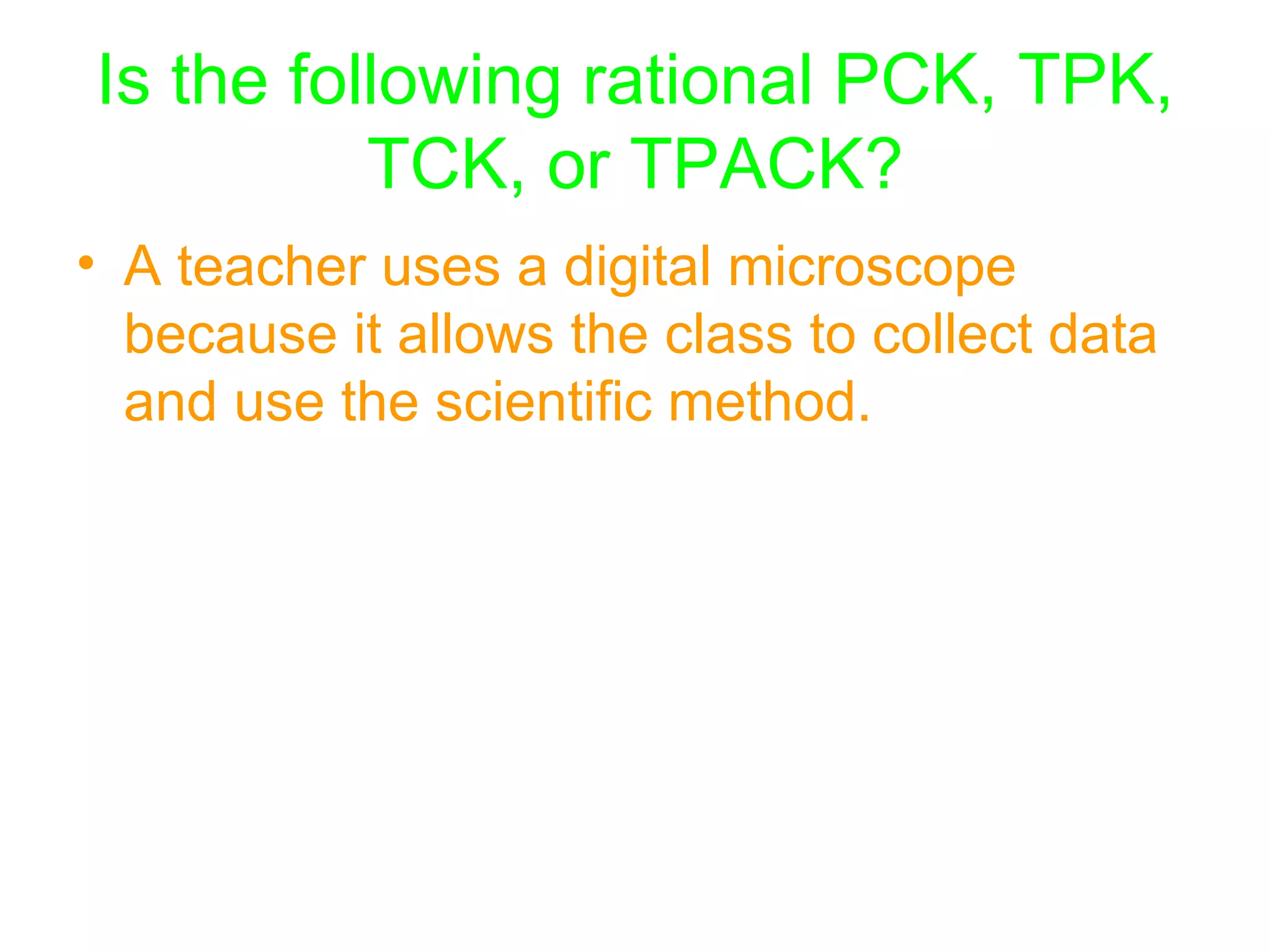 Is the following rational PCK, TPK, TCK, or TPACK?

• A teacher uses a digital microscope because it allows the class to collect data and use the scientific method.